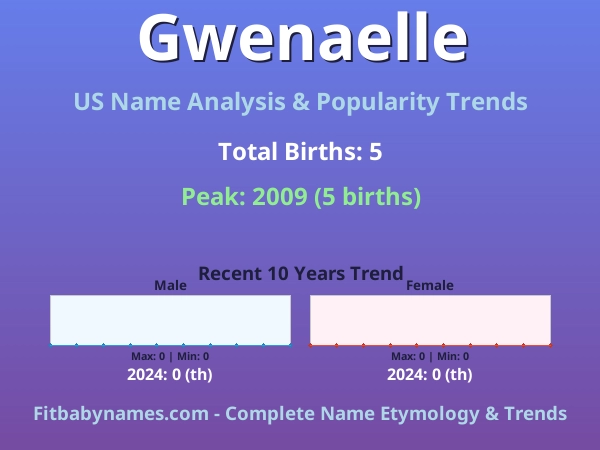 Gwenaelle

US Name Analysis & Popularity Trends

Total Births: 5

Peak: 2009 (5 births)

Recent 10 Years Trend

Male

Max: 0 | Min: 0

2024: 0 (th)

Female

Max: 0 | Min: 0

2024: 0 (th)

Fitbabynames.com - Complete Name Etymology & Trends